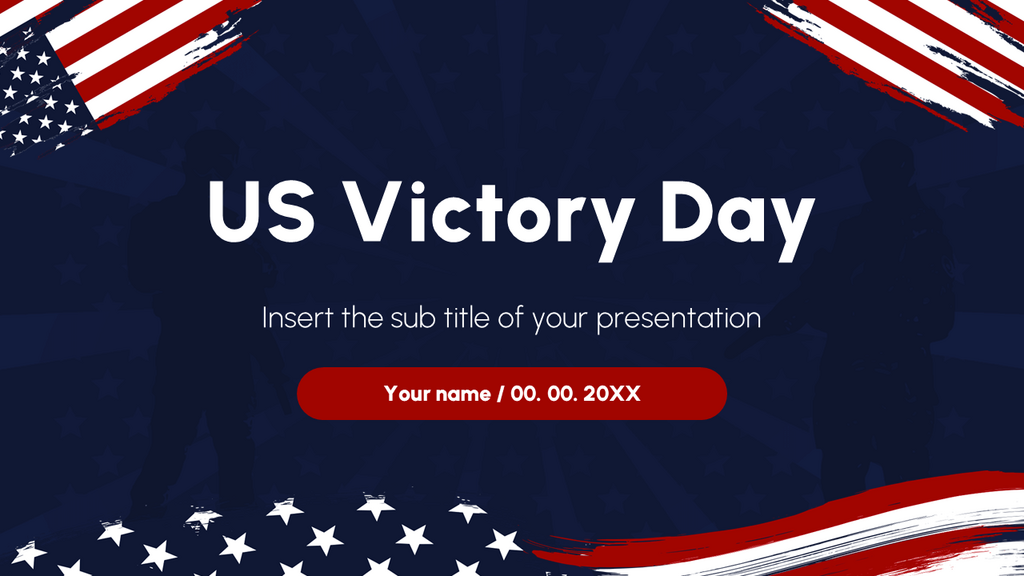 US Victory Day

Insert the sub title of your presentation

Your name / 00. 00. 20XX